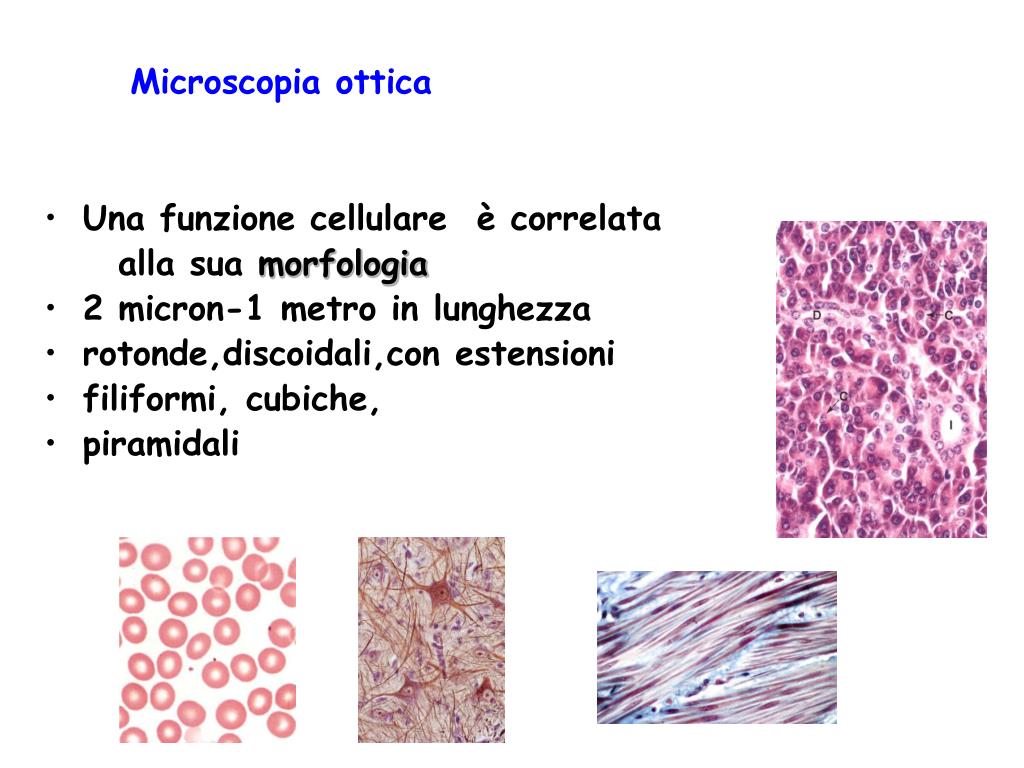 Microscopia ottica

• Una funzione cellulare è correlata alla sua morfologia
• 2 micron-1 metro in lunghezza
• rotonde,discoidali,con estensioni
• filiformi, cubiche,
• piramidali

D
C
C
I